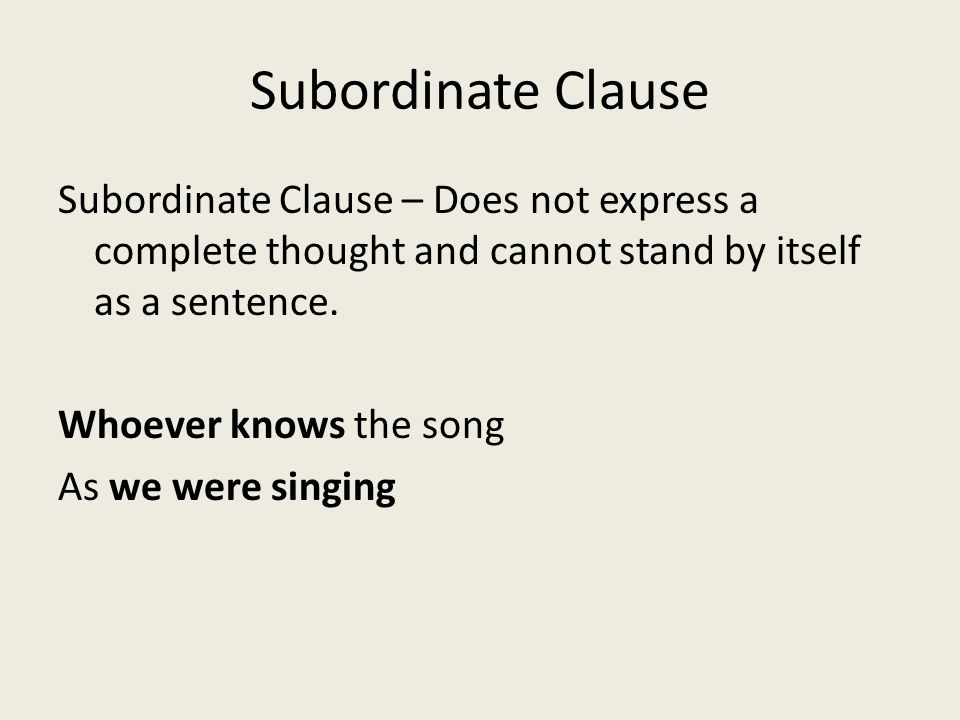 Subordinate Clause

Subordinate Clause – Does not express a complete thought and cannot stand by itself as a sentence.

Whoever knows the song

As we were singing